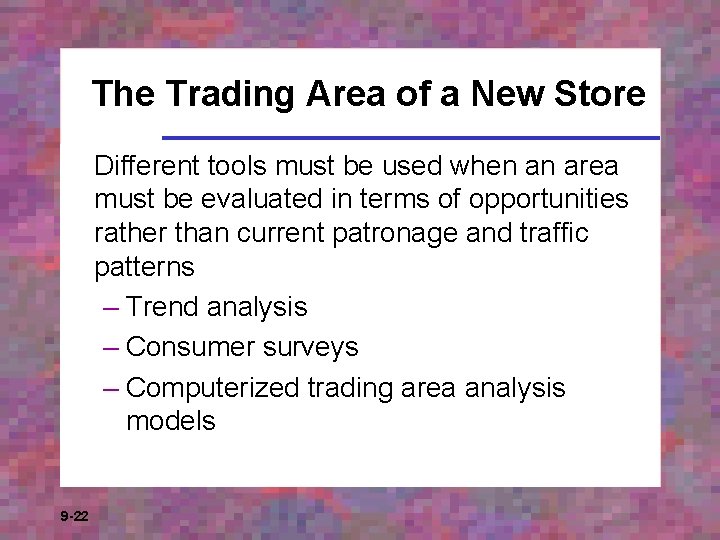 The Trading Area of a New Store

Different tools must be used when an area must be evaluated in terms of opportunities rather than current patronage and traffic patterns

– Trend analysis
– Consumer surveys
– Computerized trading area analysis models

9-22